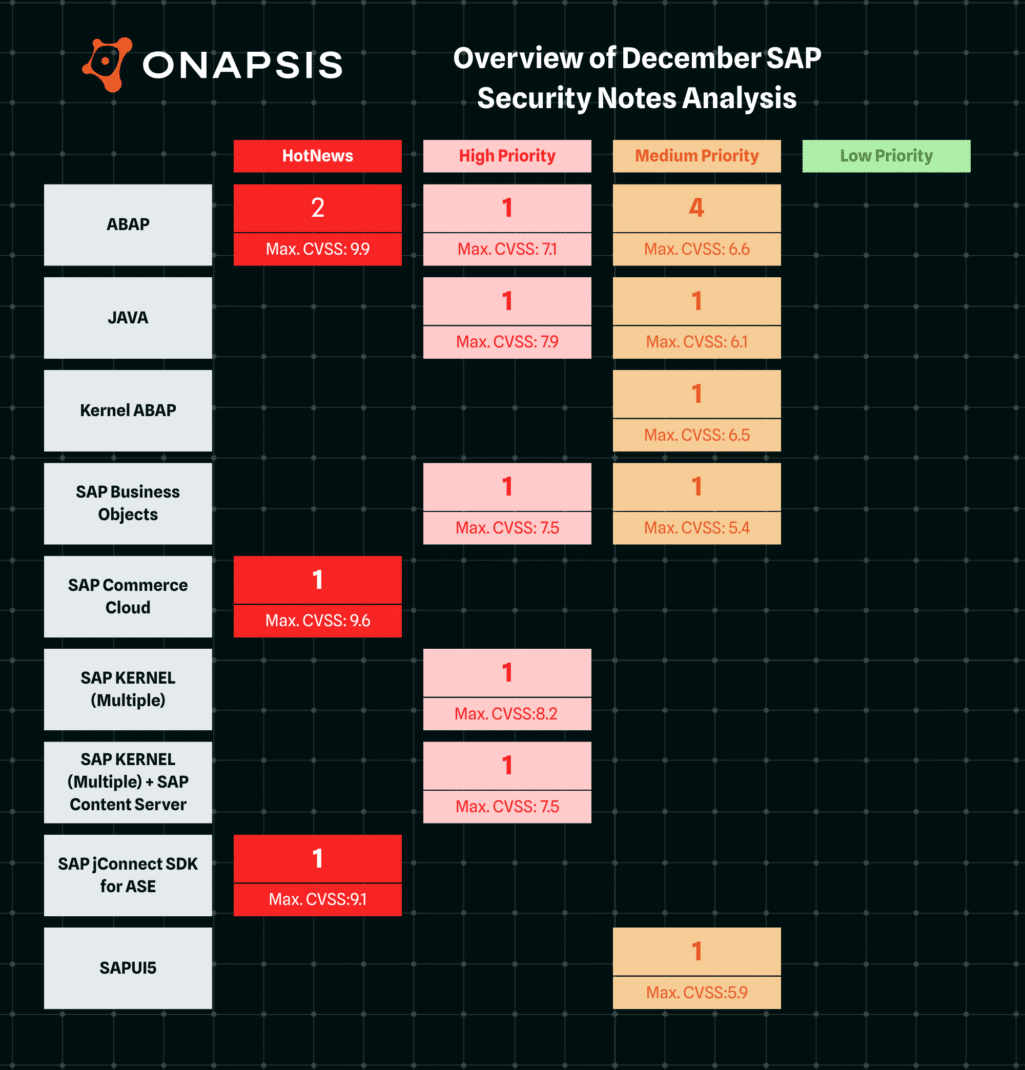 ONAPSIS

Overview of December SAP Security Notes Analysis

| | HotNews | High Priority | Medium Priority | Low Priority |
|---|---|---|---|---|
| ABAP | 2 Max. CVSS: 9.9 | 1 Max. CVSS: 7.1 | 4 Max. CVSS: 6.6 | |
| JAVA | | 1 Max. CVSS: 7.9 | 1 Max. CVSS: 6.1 | |
| Kernel ABAP | | | 1 Max. CVSS: 6.5 | |
| SAP Business Objects | | 1 Max. CVSS: 7.5 | 1 Max. CVSS: 5.4 | |
| SAP Commerce Cloud | 1 Max. CVSS: 9.6 | | | |
| SAP KERNEL (Multiple) | | 1 Max. CVSS:8.2 | | |
| SAP KERNEL (Multiple) + SAP Content Server | | 1 Max. CVSS: 7.5 | | |
| SAP jConnect SDK for ASE | 1 Max. CVSS:9.1 | | | |
| SAPUI5 | | | 1 Max. CVSS:5.9 | |